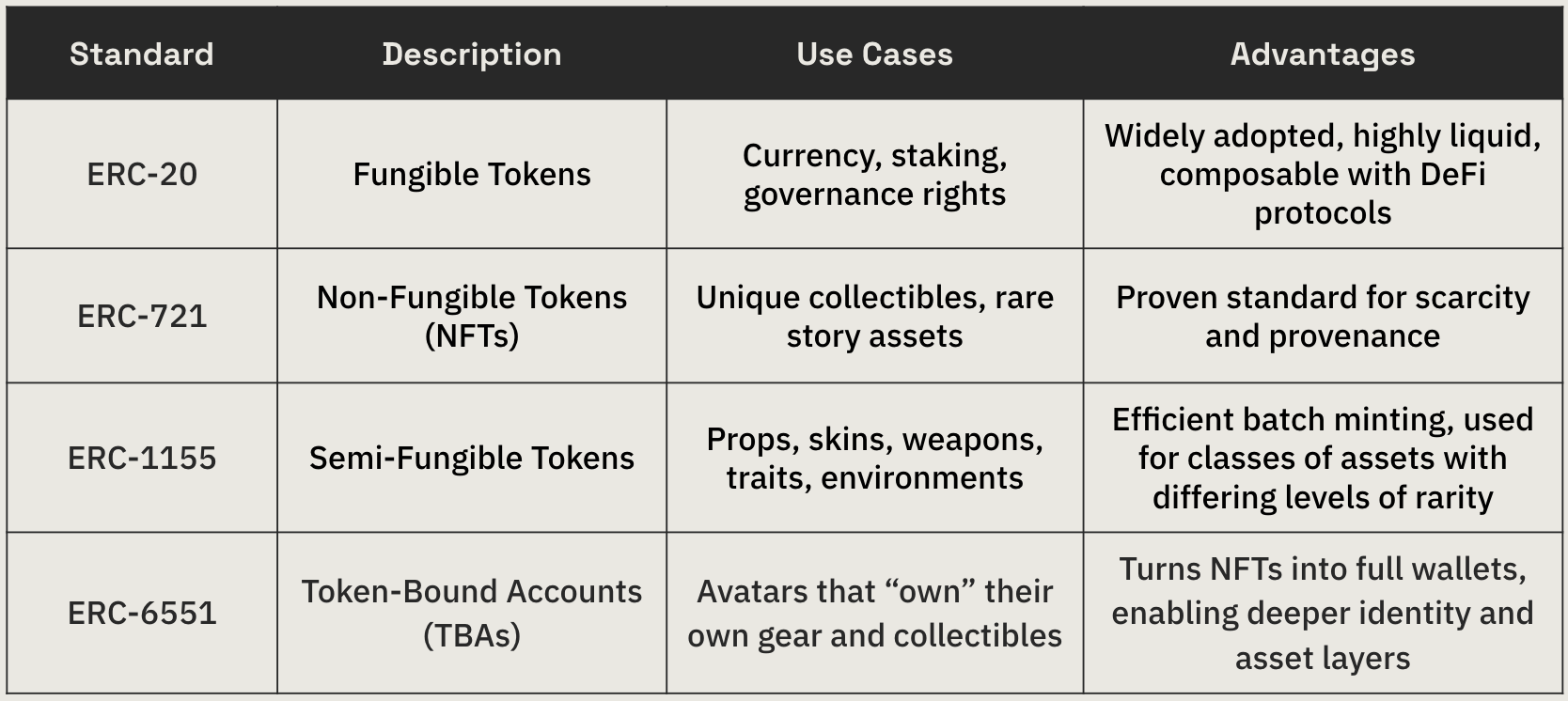 | Standard | Description | Use Cases | Advantages |
|---|---|---|---|
| ERC-20 | Fungible Tokens | Currency, staking, governance rights | Widely adopted, highly liquid, composable with DeFi protocols |
| ERC-721 | Non-Fungible Tokens (NFTs) | Unique collectibles, rare story assets | Proven standard for scarcity and provenance |
| ERC-1155 | Semi-Fungible Tokens | Props, skins, weapons, traits, environments | Efficient batch minting, used for classes of assets with differing levels of rarity |
| ERC-6551 | Token-Bound Accounts (TBAs) | Avatars that “own” their own gear and collectibles | Turns NFTs into full wallets, enabling deeper identity and asset layers |